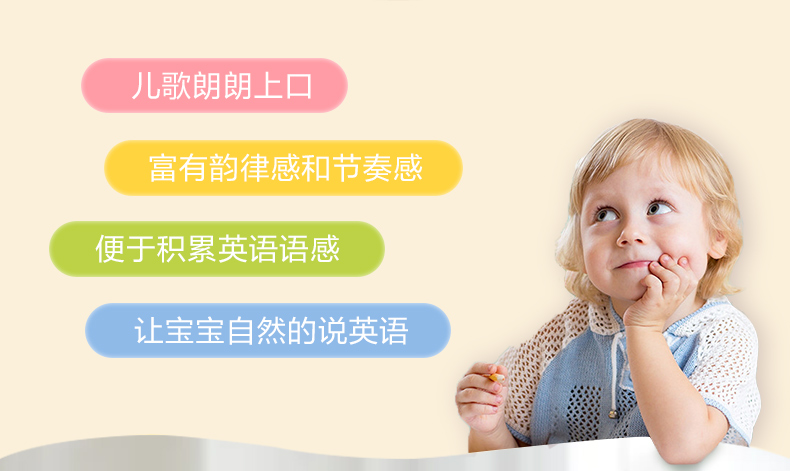 儿歌朗朗上口

富有韵律感和节奏感

便于积累英语语感

让宝宝自然的说英语